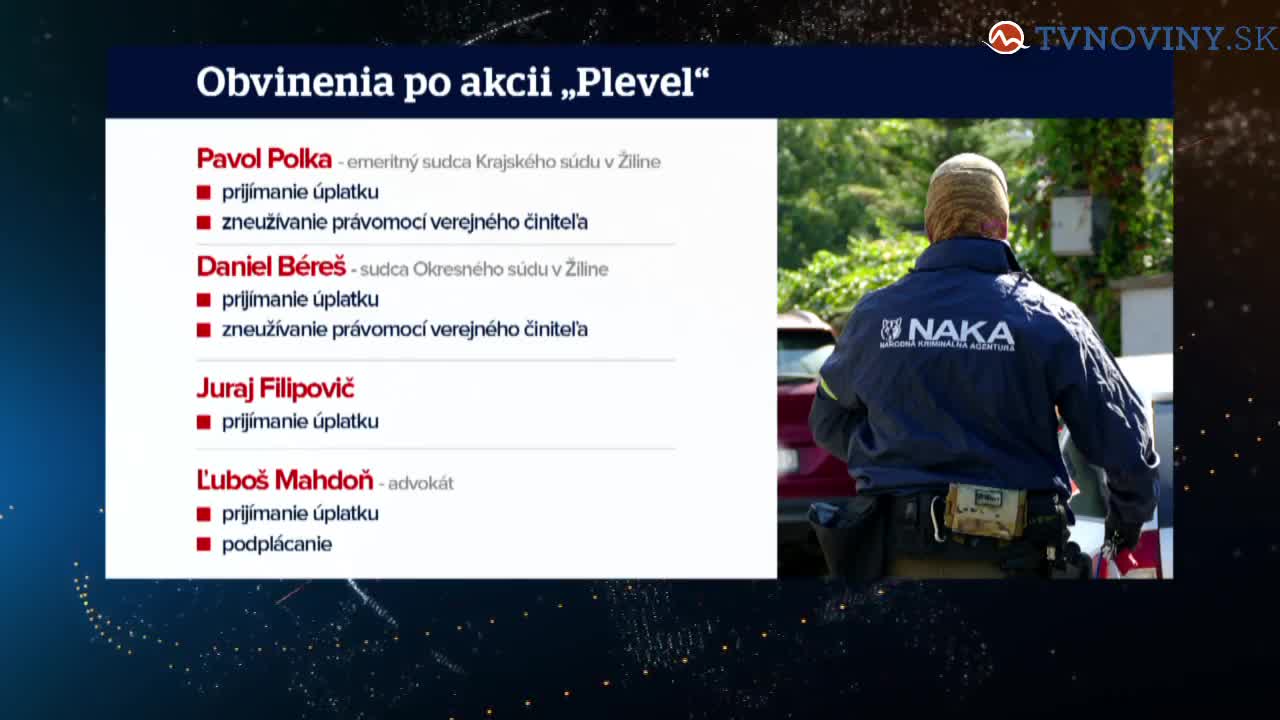 TVNOVINY.SK

Obvinenia po akcii „Plevel“

Pavol Polka - emeritný sudca Krajského súdu v Žiline
prijímanie úplatku
zneužívanie právomocí verejného činiteľa

Daniel Béreš - sudca Okresného súdu v Žiline
prijímanie úplatku
zneužívanie právomocí verejného činiteľa

Juraj Filipovič
prijímanie úplatku

Ľuboš Mahdoň - advokát
prijímanie úplatku
podplácanie

NAKA
NÁRODNÁ KRIMINÁLNA AGENTÚRA